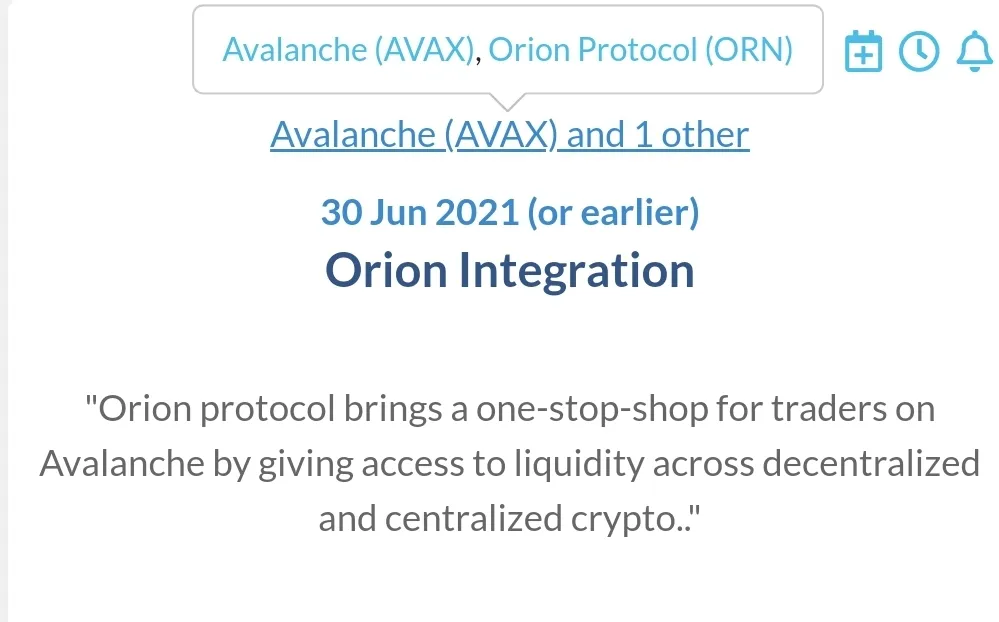 Avalanche (AVAX), Orion Protocol (ORN)

Avalanche (AVAX) and 1 other

30 Jun 2021 (or earlier)

Orion Integration

"Orion protocol brings a one-stop-shop for traders on Avalanche by giving access to liquidity across decentralized and centralized crypto.."